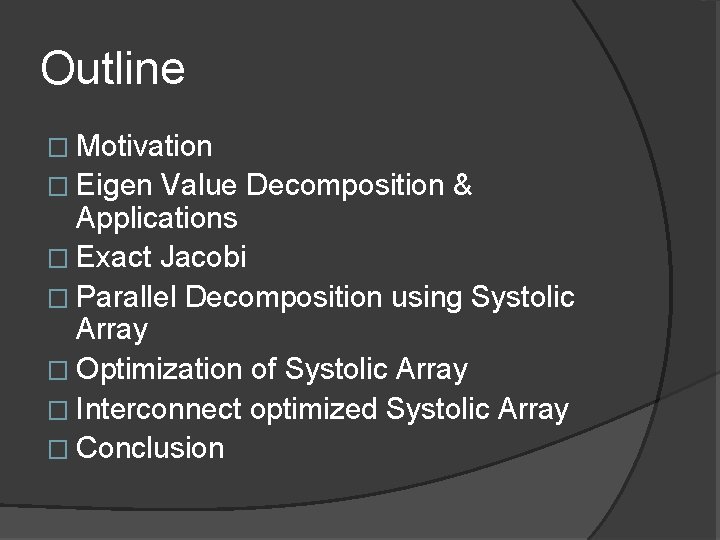 Outline

□ Motivation
□ Eigen Value Decomposition & Applications
□ Exact Jacobi
□ Parallel Decomposition using Systolic Array
□ Optimization of Systolic Array
□ Interconnect optimized Systolic Array
□ Conclusion